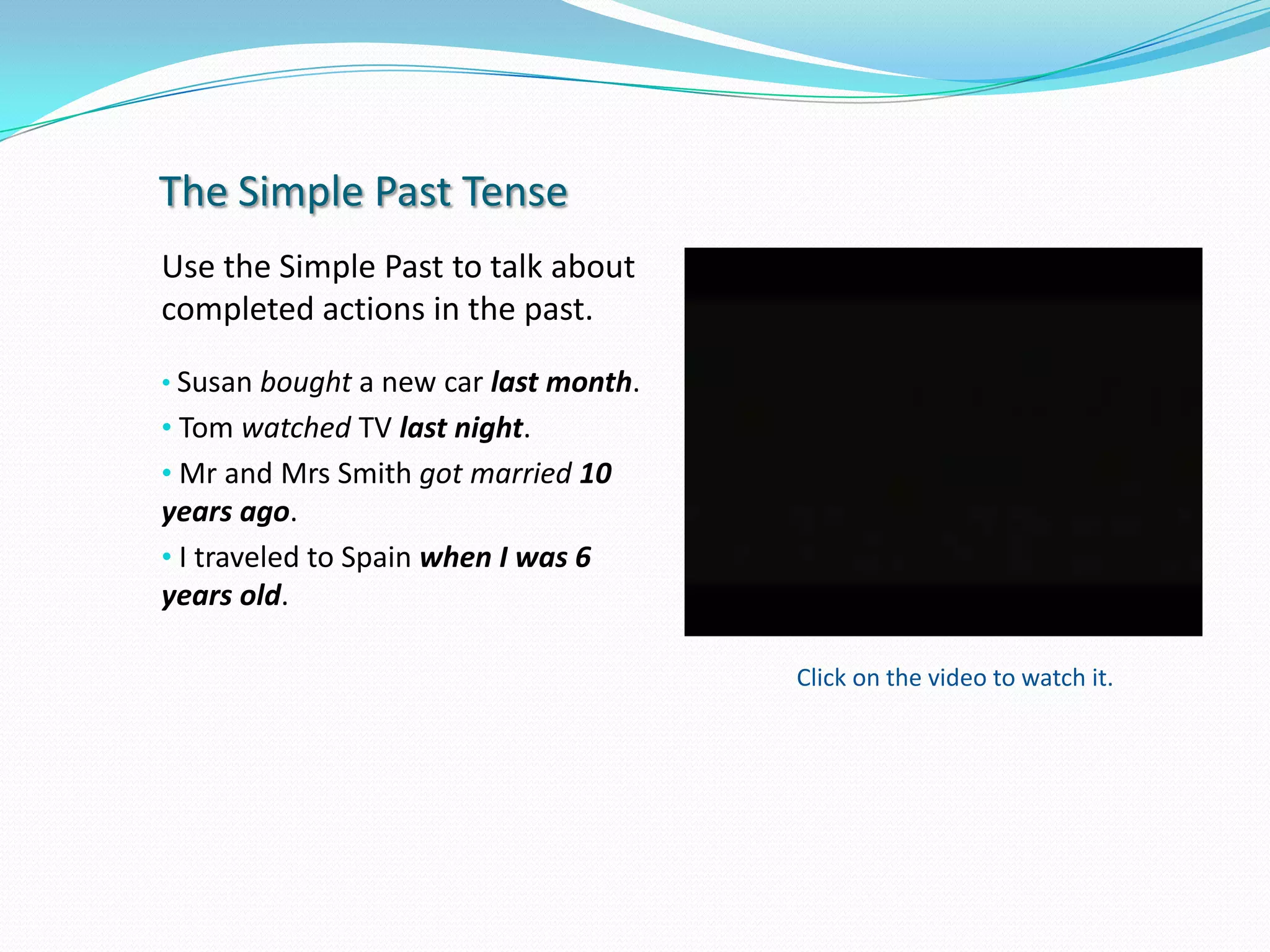 The Simple Past Tense

Use the Simple Past to talk about completed actions in the past.

• Susan bought a new car last month.
• Tom watched TV last night.
• Mr and Mrs Smith got married 10 years ago.
• I traveled to Spain when I was 6 years old.

Click on the video to watch it.